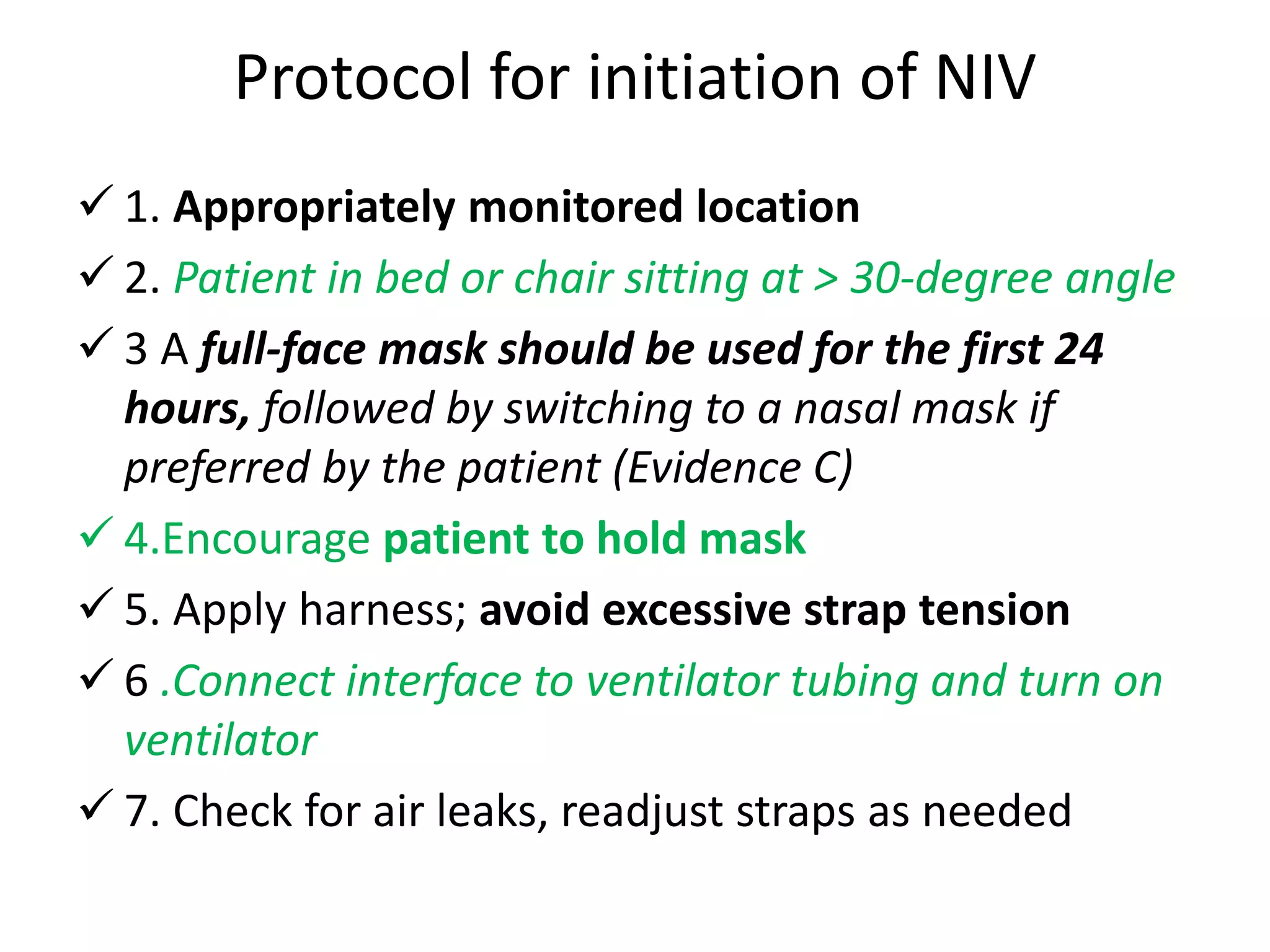 Protocol for initiation of NIV

✓ 1. Appropriately monitored location

✓ 2. Patient in bed or chair sitting at > 30-degree angle

✓ 3 A full-face mask should be used for the first 24 hours, followed by switching to a nasal mask if preferred by the patient (Evidence C)

✓ 4.Encourage patient to hold mask

✓ 5. Apply harness; avoid excessive strap tension

✓ 6 .Connect interface to ventilator tubing and turn on ventilator

✓ 7. Check for air leaks, readjust straps as needed